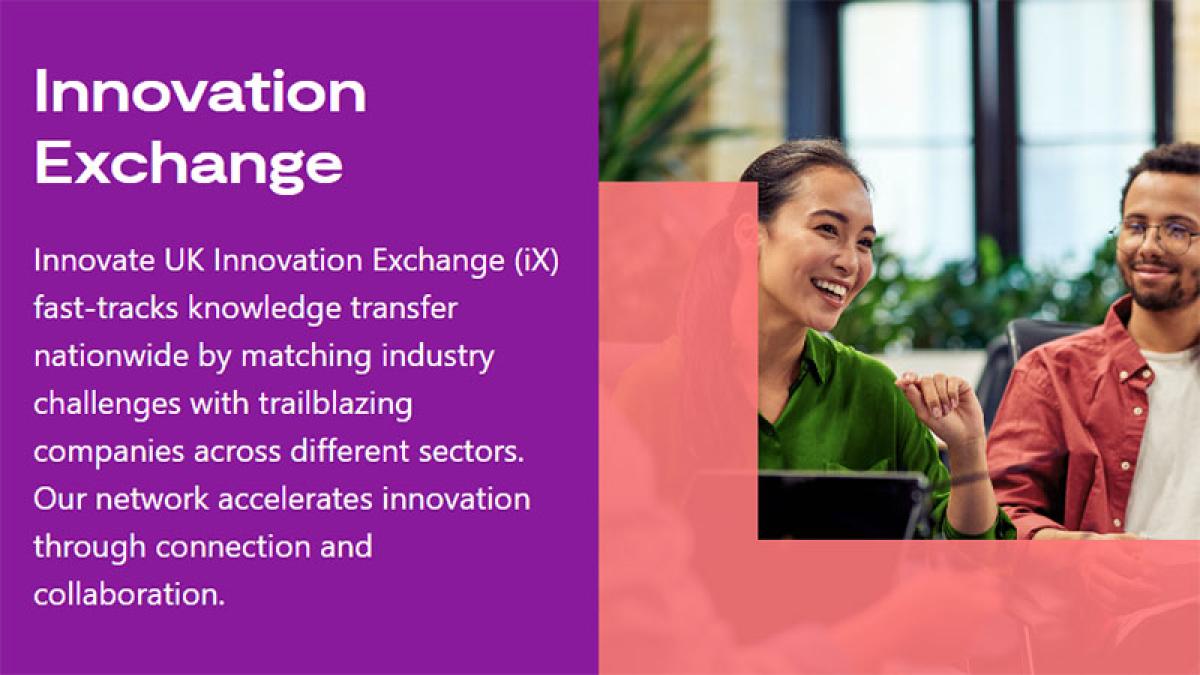 Innovation Exchange

Innovate UK Innovation Exchange (iX) fast-tracks knowledge transfer nationwide by matching industry challenges with trailblazing companies across different sectors. Our network accelerates innovation through connection and collaboration.